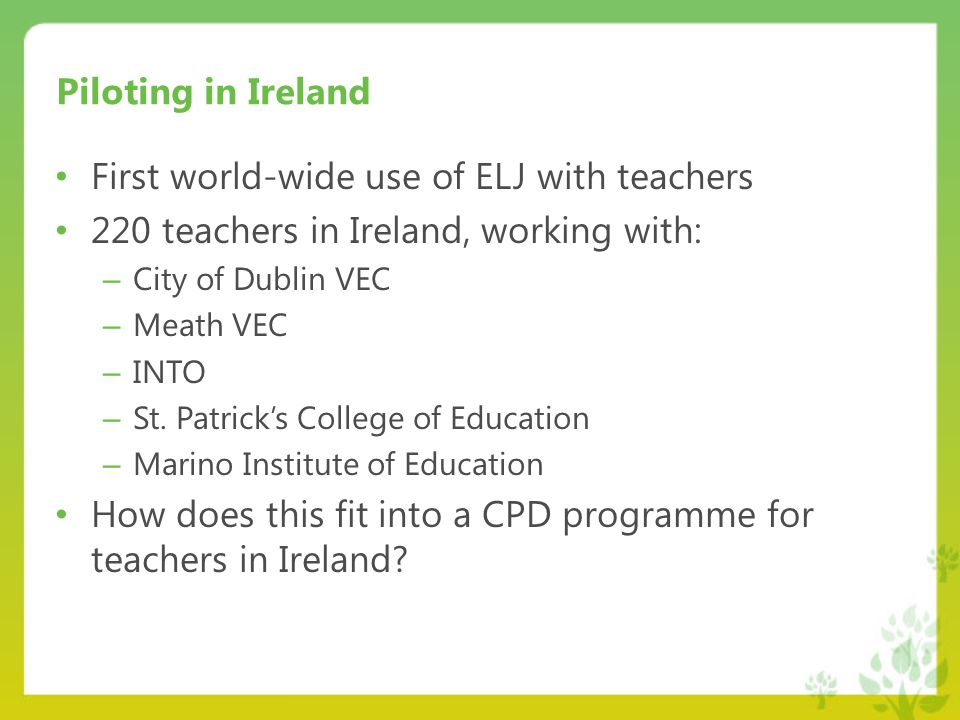 Piloting in Ireland

• First world-wide use of ELJ with teachers
• 220 teachers in Ireland, working with:
– City of Dublin VEC
– Meath VEC
– INTO
– St. Patrick's College of Education
– Marino Institute of Education
• How does this fit into a CPD programme for teachers in Ireland?